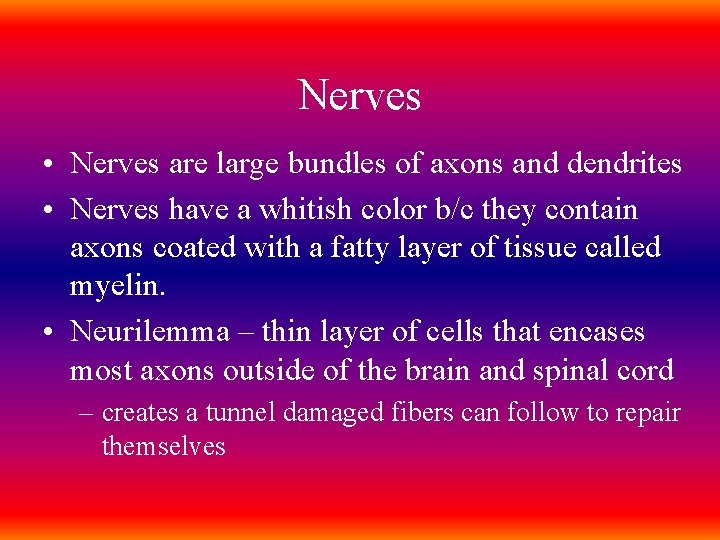 Nerves

• Nerves are large bundles of axons and dendrites
• Nerves have a whitish color b/c they contain axons coated with a fatty layer of tissue called myelin.
• Neurilemma – thin layer of cells that encases most axons outside of the brain and spinal cord
– creates a tunnel damaged fibers can follow to repair themselves